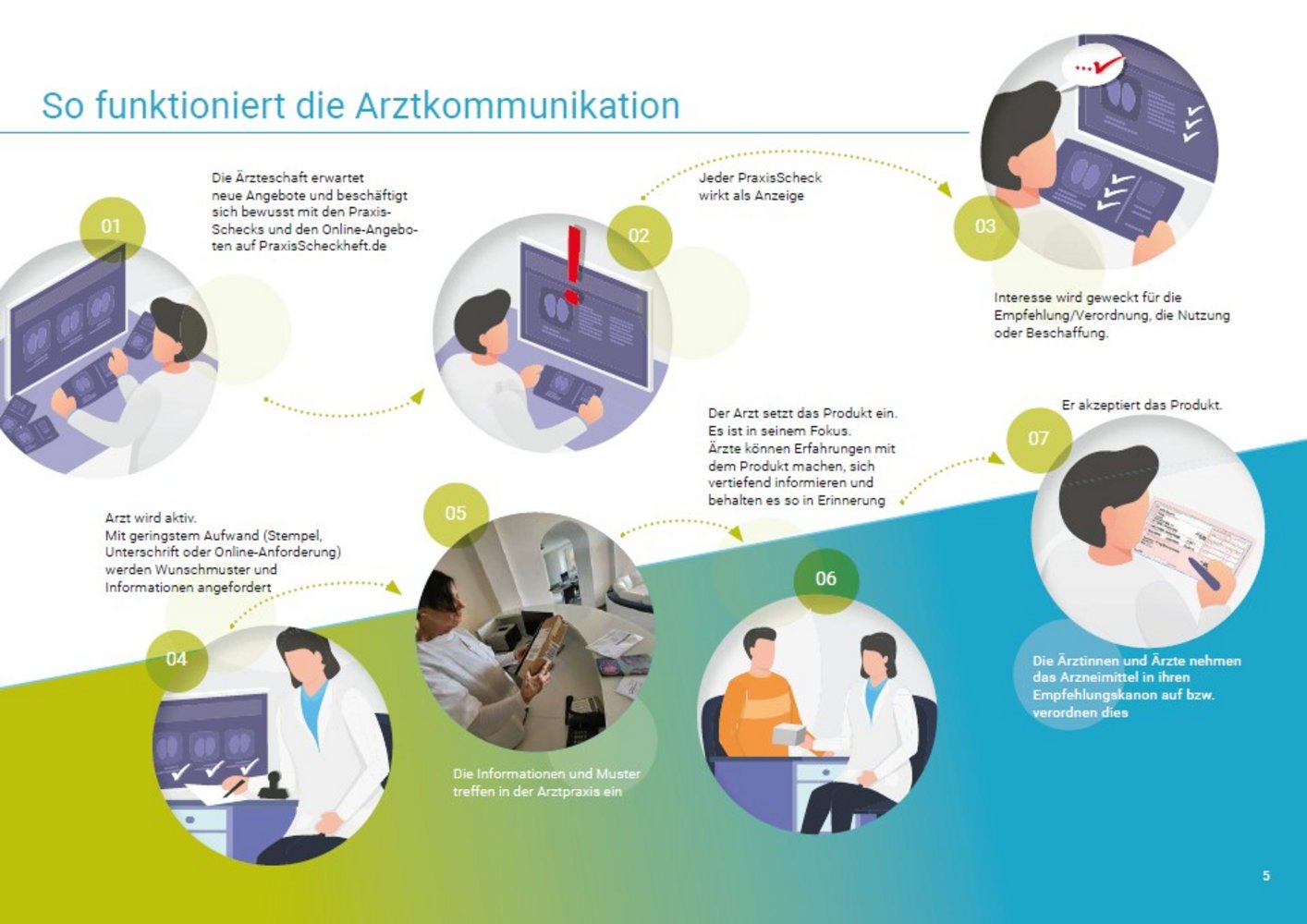 So funktioniert die Arztkommunikation

01

Die Ärzteschaft erwartet neue Angebote und beschäftigt sich bewusst mit den Praxis-Schecks und den Online-Angeboten auf PraxisScheckheft.de

02

Jeder PraxisScheck wirkt als Anzeige

03

Interesse wird geweckt für die Empfehlung/Verordnung, die Nutzung oder Beschaffung.

04

Arzt wird aktiv.
Mit geringstem Aufwand (Stempel, Unterschrift oder Online-Anforderung) werden Wunschmuster und Informationen angefordert

05

Die Informationen und Muster treffen in der Arztpraxis ein

06

Der Arzt setzt das Produkt ein.
Es ist in seinem Fokus.
Ärzte können Erfahrungen mit dem Produkt machen, sich vertiefend informieren und behalten es so in Erinnerung

07

Er akzeptiert das Produkt.

Die Ärztinnen und Ärzte nehmen das Arzneimittel in ihren Empfehlungskanon auf bzw. verordnen dies

5